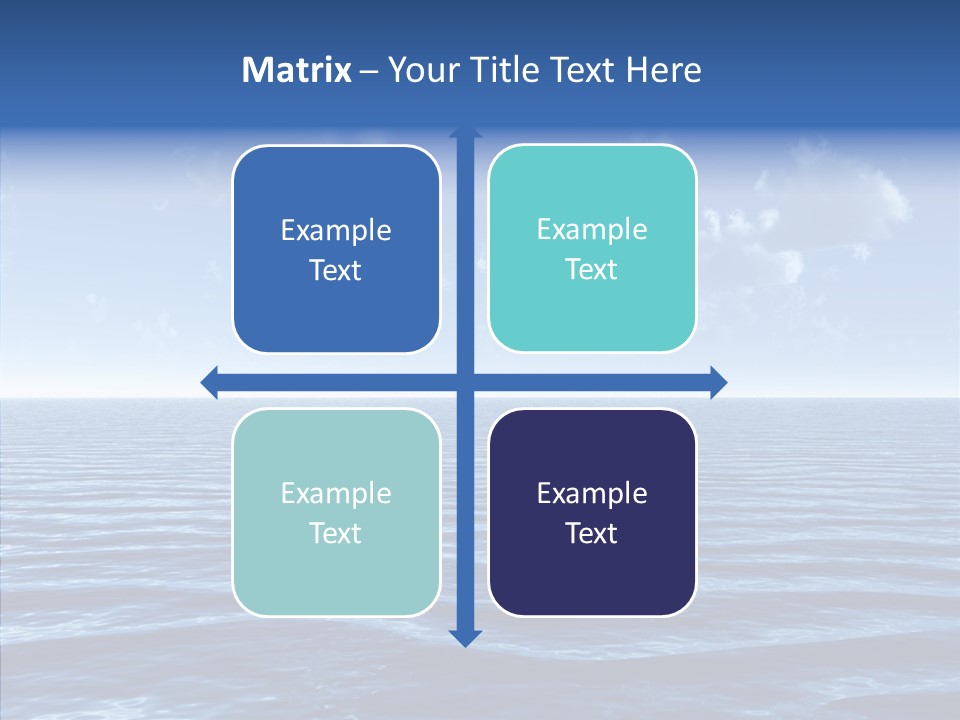 Matrix – Your Title Text Here

Example Text

Example Text

Example Text

Example Text